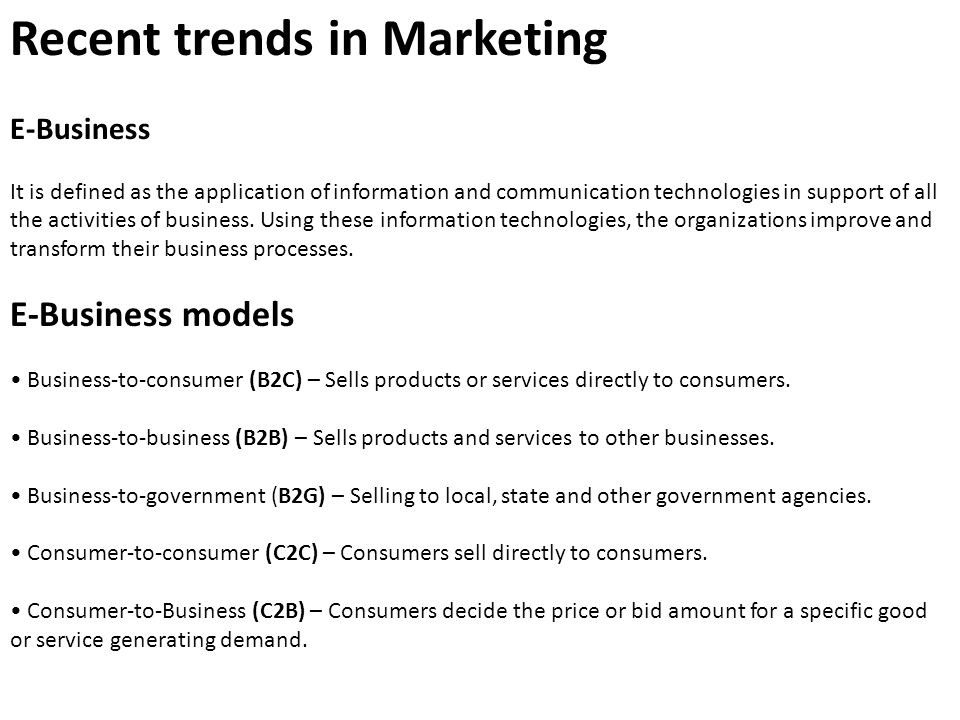 Recent trends in Marketing

E-Business

It is defined as the application of information and communication technologies in support of all the activities of business. Using these information technologies, the organizations improve and transform their business processes.

E-Business models

• Business-to-consumer (B2C) – Sells products or services directly to consumers.

• Business-to-business (B2B) – Sells products and services to other businesses.

• Business-to-government (B2G) – Selling to local, state and other government agencies.

• Consumer-to-consumer (C2C) – Consumers sell directly to consumers.

• Consumer-to-Business (C2B) – Consumers decide the price or bid amount for a specific good or service generating demand.